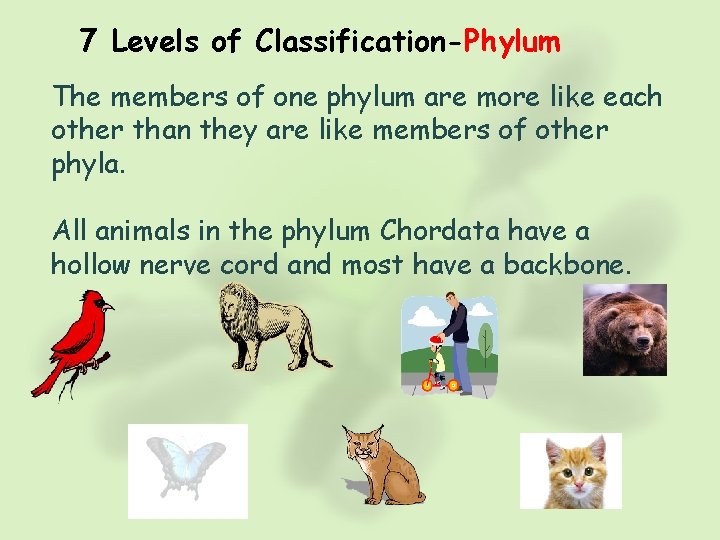 7 Levels of Classification-Phylum

The members of one phylum are more like each other than they are like members of other phyla.

All animals in the phylum Chordata have a hollow nerve cord and most have a backbone.